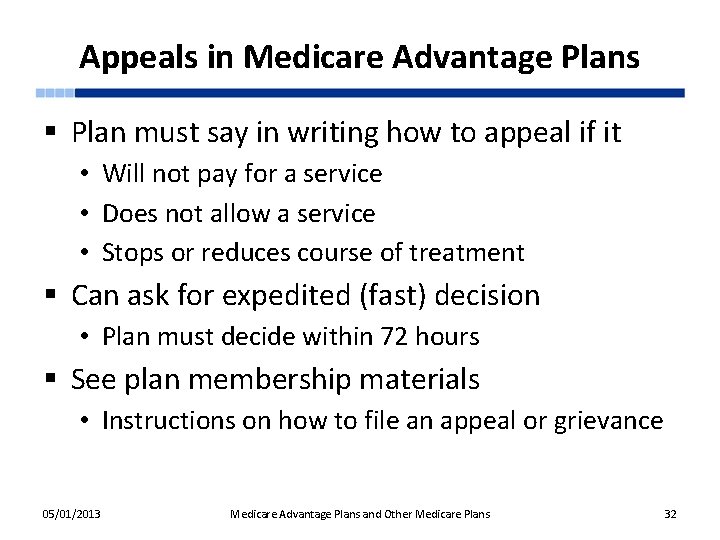 Appeals in Medicare Advantage Plans

▪ Plan must say in writing how to appeal if it
• Will not pay for a service
• Does not allow a service
• Stops or reduces course of treatment

▪ Can ask for expedited (fast) decision
• Plan must decide within 72 hours

▪ See plan membership materials
• Instructions on how to file an appeal or grievance

05/01/2013 Medicare Advantage Plans and Other Medicare Plans 32